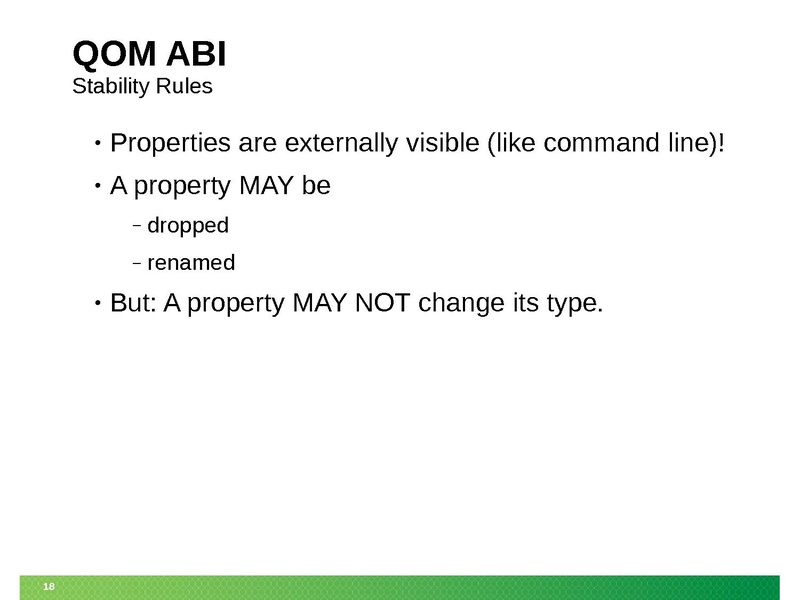 QOM ABI
Stability Rules

• Properties are externally visible (like command line)!

• A property MAY be

– dropped

– renamed

• But: A property MAY NOT change its type.

18